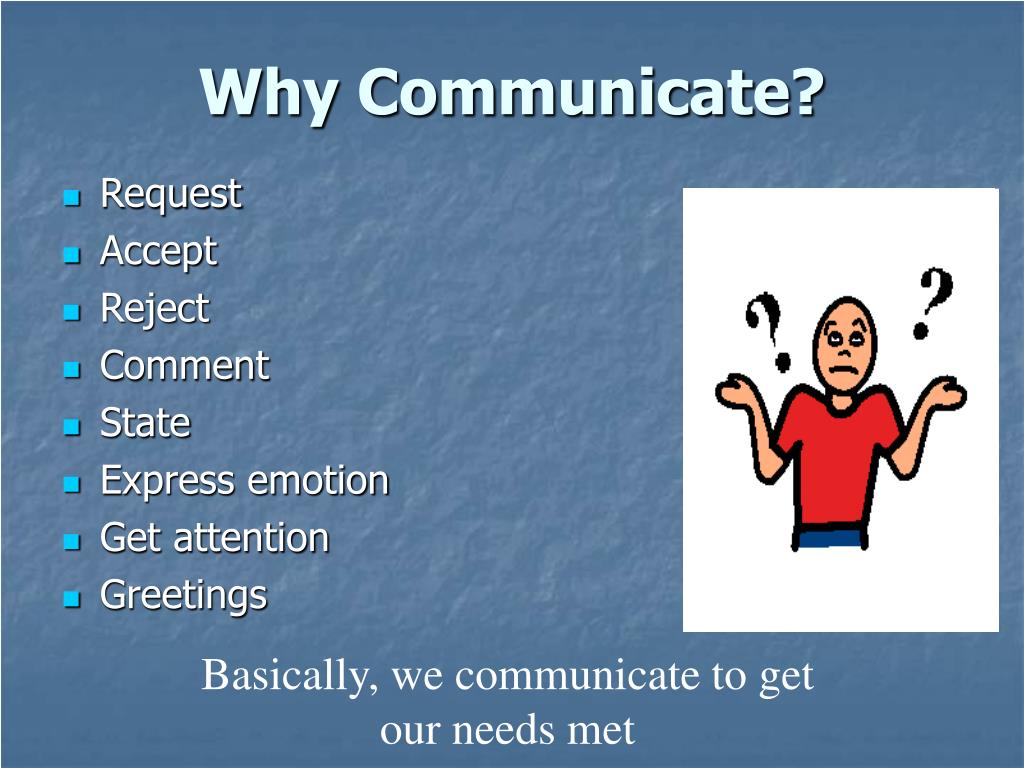 Why Communicate?

- Request
- Accept
- Reject
- Comment
- State
- Express emotion
- Get attention
- Greetings

? ?

Basically, we communicate to get our needs met